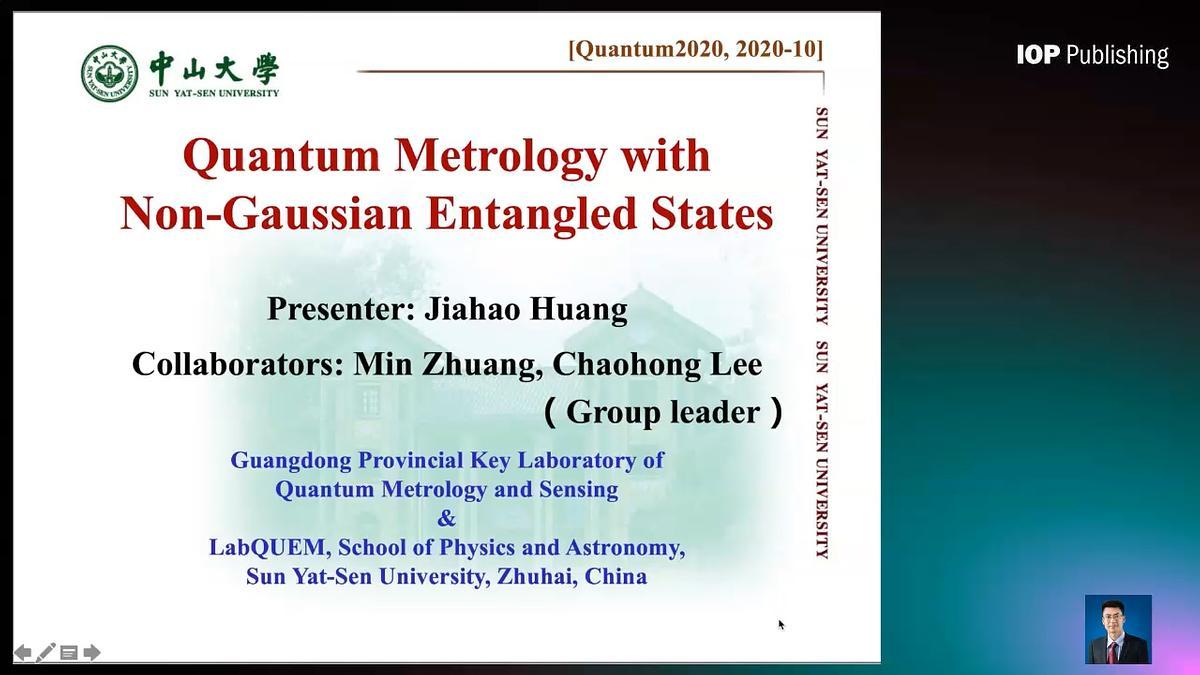 中山大學
SUN YAT-SEN UNIVERSITY

[Quantum2020, 2020-10]

IOP Publishing

SUN YAT-SEN UNIVERSITY SUN YAT-SEN UNIVERSITY

Quantum Metrology with Non-Gaussian Entangled States

Presenter: Jiahao Huang

Collaborators: Min Zhuang, Chaohong Lee (Group leader)

Guangdong Provincial Key Laboratory of Quantum Metrology and Sensing
&
LabQUEM, School of Physics and Astronomy, Sun Yat-Sen University, Zhuhai, China